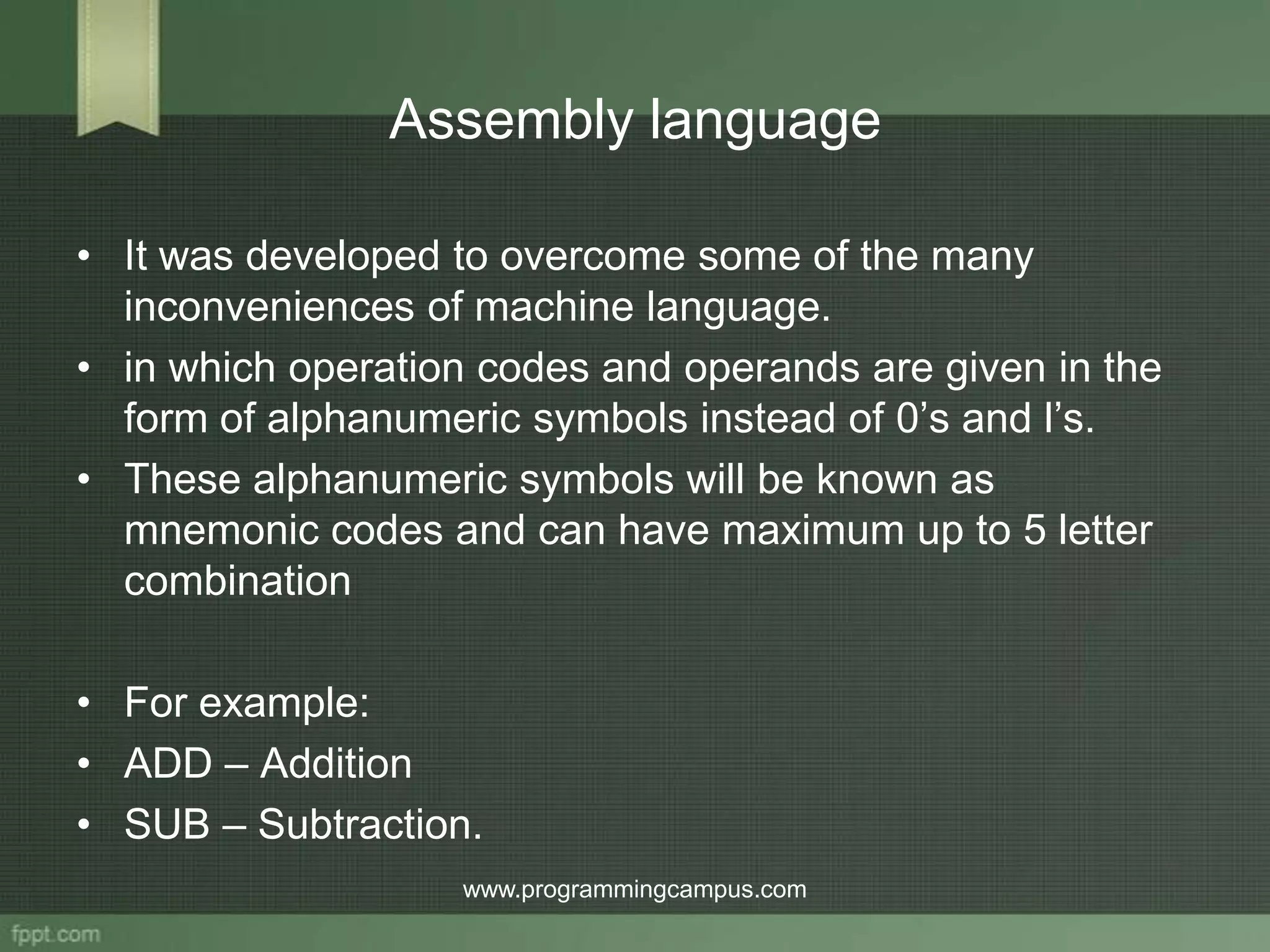 Assembly language

• It was developed to overcome some of the many inconveniences of machine language.
• in which operation codes and operands are given in the form of alphanumeric symbols instead of 0’s and l’s.
• These alphanumeric symbols will be known as mnemonic codes and can have maximum up to 5 letter combination

• For example:
• ADD – Addition
• SUB – Subtraction.

www.programmingcampus.com

fppt.com